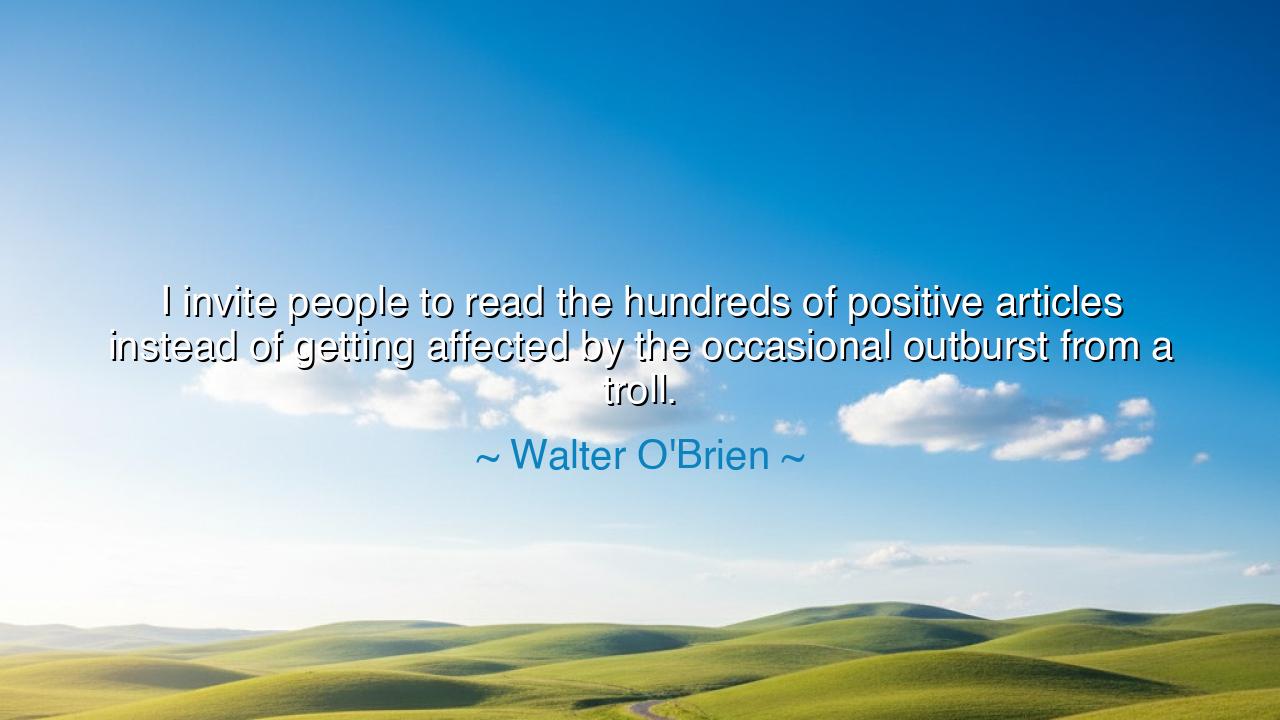 I invite people to read the hundreds of positive articles instead of getting affected by the occasional outburst from a troll.

~ Walter O'Brien ~